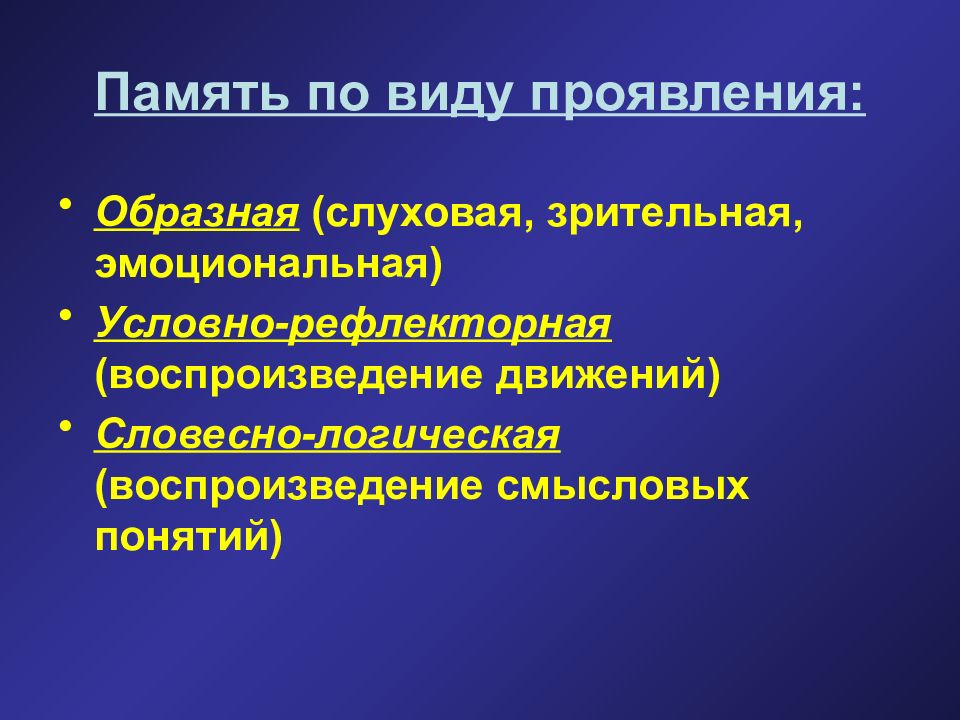 Память по виду проявления:

• Образная (слуховая, зрительная, эмоциональная)
• Условно-рефлекторная (воспроизведение движений)
• Словесно-логическая (воспроизведение смысловых понятий)